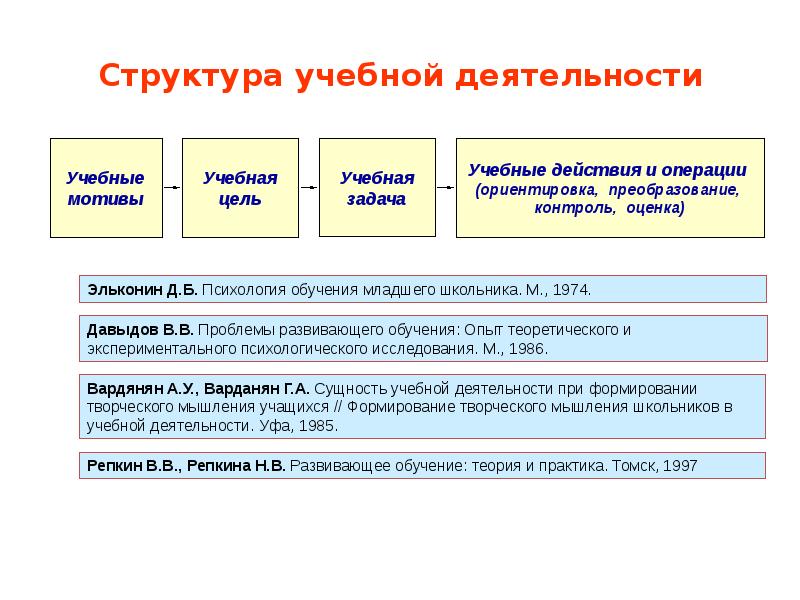 Структура учебной деятельности

Учебные мотивы

Учебная цель

Учебная задача

Учебные действия и операции (ориентировка, преобразование, контроль, оценка)

Эльконин Д.Б. Психология обучения младшего школьника. М., 1974.

Давыдов В.В. Проблемы развивающего обучения: Опыт теоретического и экспериментального психологического исследования. М., 1986.

Вардянян А.У., Варданян Г.А. Сущность учебной деятельности при формировании творческого мышления учащихся // Формирование творческого мышления школьников в учебной деятельности. Уфа, 1985.

Репкин В.В., Репкина Н.В. Развивающее обучение: теория и практика. Томск, 1997